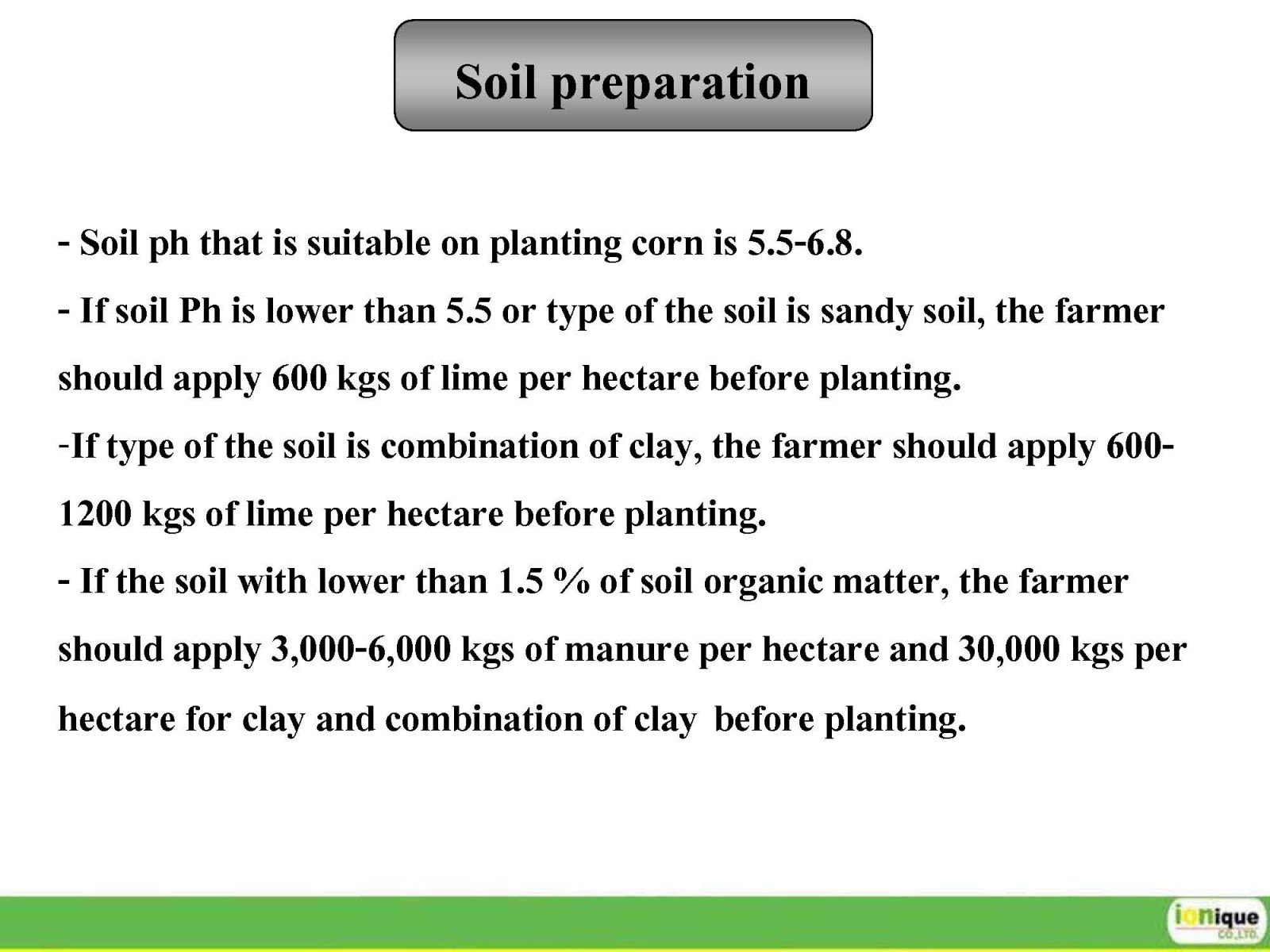 Soil preparation

- Soil ph that is suitable on planting corn is 5.5-6.8.

- If soil Ph is lower than 5.5 or type of the soil is sandy soil, the farmer should apply 600 kgs of lime per hectare before planting.

-If type of the soil is combination of clay, the farmer should apply 600-1200 kgs of lime per hectare before planting.

- If the soil with lower than 1.5 % of soil organic matter, the farmer should apply 3,000-6,000 kgs of manure per hectare and 30,000 kgs per hectare for clay and combination of clay before planting.

ionique CO.,LTD.